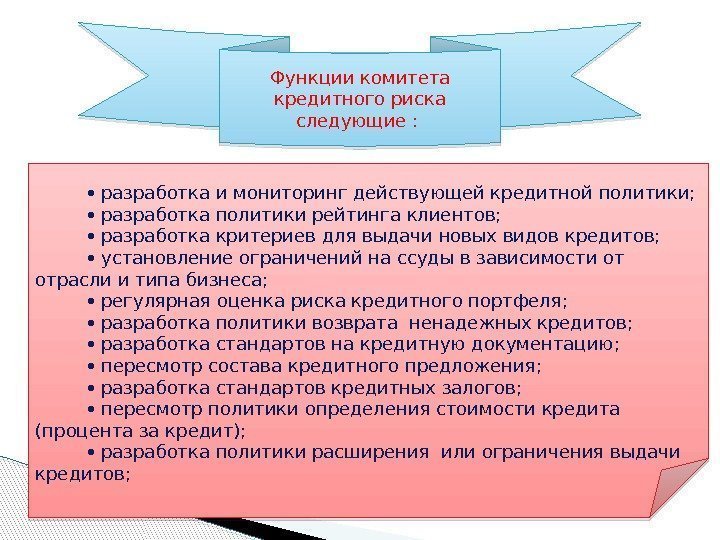 Функции комитета кредитного риска следующие :

• разработка и мониторинг действующей кредитной политики;
• разработка политики рейтинга клиентов;
• разработка критериев для выдачи новых видов кредитов;
• установление ограничений на ссуды в зависимости от отрасли и типа бизнеса;
• регулярная оценка риска кредитного портфеля;
• разработка политики возврата ненадежных кредитов;
• разработка стандартов на кредитную документацию;
• пересмотр состава кредитного предложения;
• разработка стандартов кредитных залогов;
• пересмотр политики определения стоимости кредита (процента за кредит);
• разработка политики расширения или ограничения выдачи кредитов;